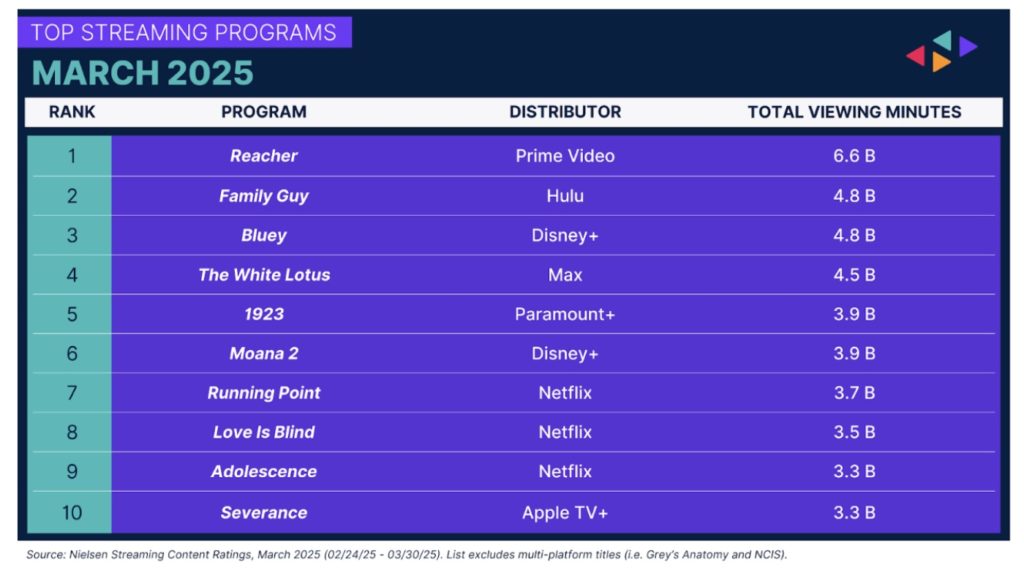 TOP STREAMING PROGRAMS
MARCH 2025

| RANK | PROGRAM | DISTRIBUTOR | TOTAL VIEWING MINUTES |
|---|---|---|---|
| 1 | Reacher | Prime Video | 6.6 B |
| 2 | Family Guy | Hulu | 4.8 B |
| 3 | Bluey | Disney+ | 4.8 B |
| 4 | The White Lotus | Max | 4.5 B |
| 5 | 1923 | Paramount+ | 3.9 B |
| 6 | Moana 2 | Disney+ | 3.9 B |
| 7 | Running Point | Netflix | 3.7 B |
| 8 | Love Is Blind | Netflix | 3.5 B |
| 9 | Adolescence | Netflix | 3.3 B |
| 10 | Severance | Apple TV+ | 3.3 B |

Source: Nielsen Streaming Content Ratings, March 2025 (02/24/25 - 03/30/25). List excludes multi-platform titles (i.e. Grey's Anatomy and NCIS).